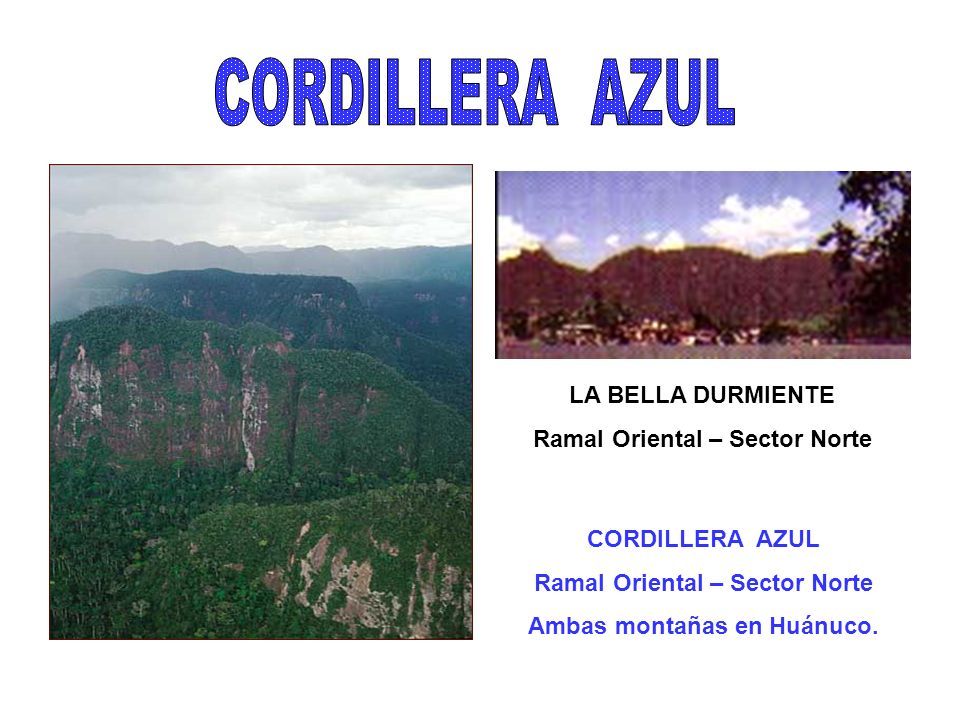 CORDILLERA AZUL

LA BELLA DURMIENTE
Ramal Oriental – Sector Norte

CORDILLERA AZUL
Ramal Oriental – Sector Norte
Ambas montañas en Huánuco.